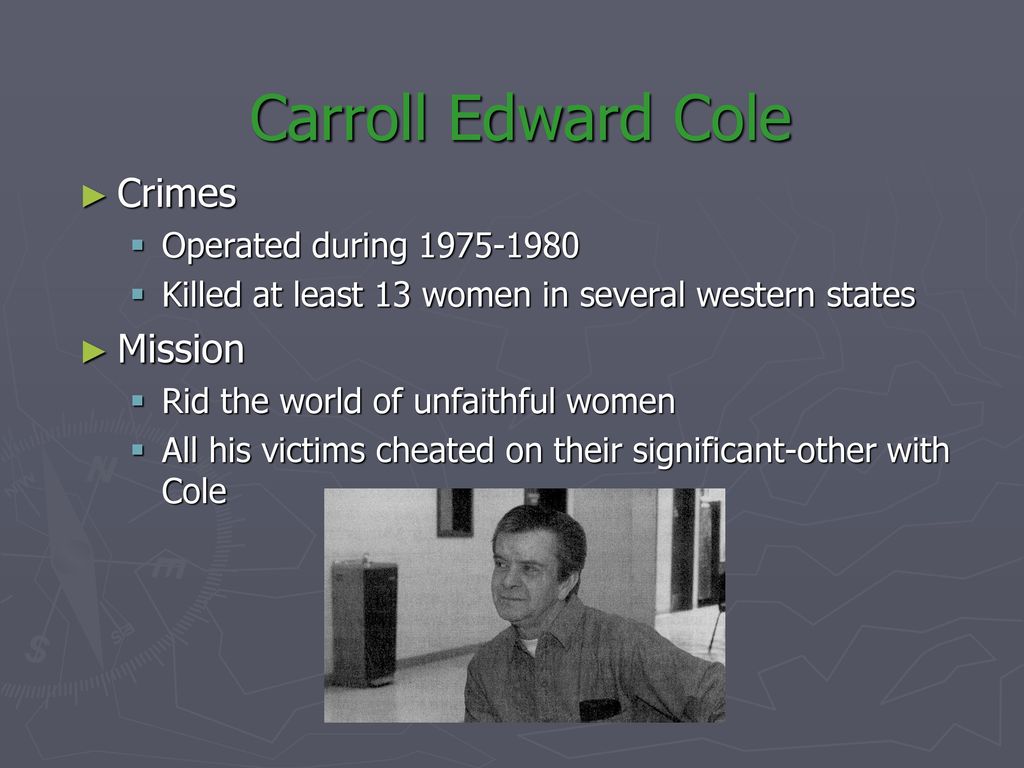 Carroll Edward Cole

► Crimes
▪ Operated during 1975-1980
▪ Killed at least 13 women in several western states

► Mission
▪ Rid the world of unfaithful women
▪ All his victims cheated on their significant-other with Cole